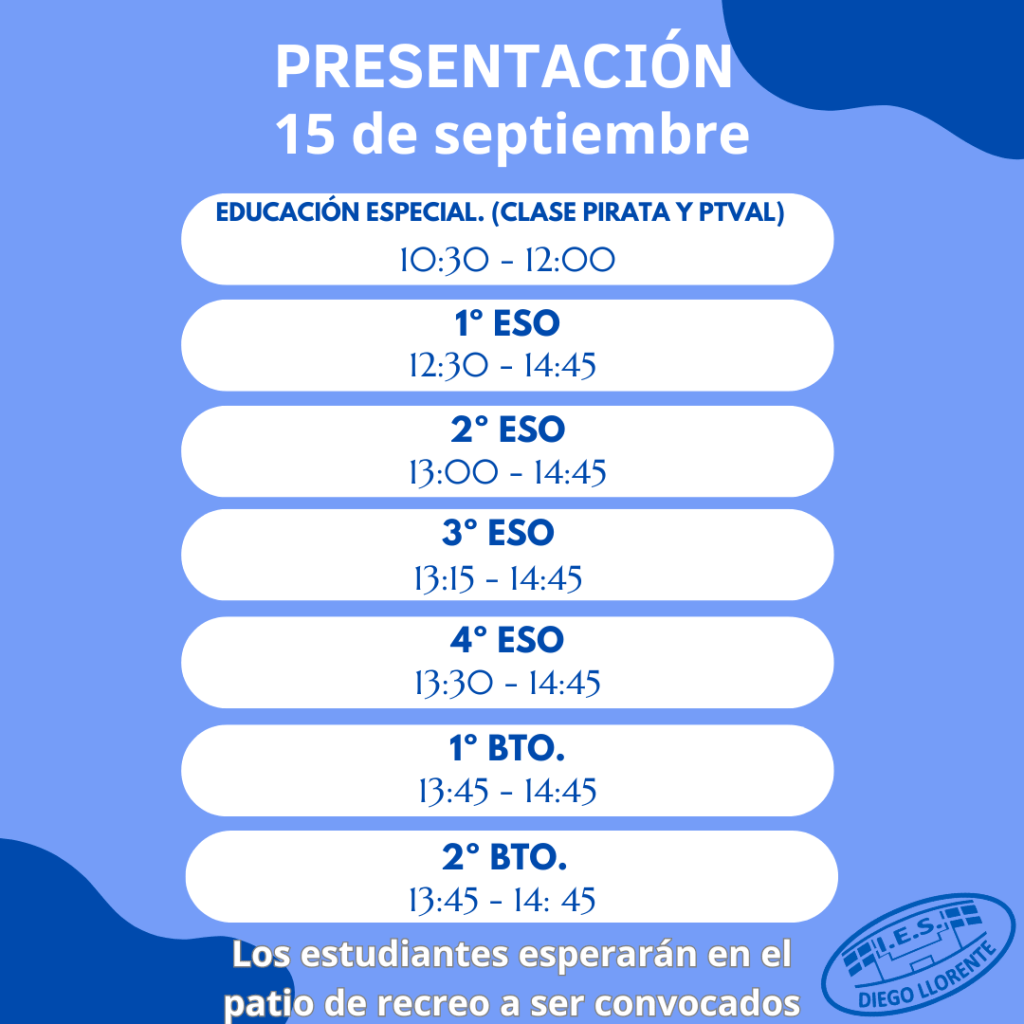 PRESENTACIÓN
15 de septiembre

EDUCACIÓN ESPECIAL. (CLASE PIRATA Y PTVAL)
10:30 - 12:00

1° ESO
12:30 - 14:45

2° ESO
13:00 - 14:45

3° ESO
13:15 - 14:45

4° ESO
13:30 - 14:45

1° BTO.
13:45 - 14:45

2° BTO.
13:45 - 14: 45

Los estudiantes esperarán en el patio de recreo a ser convocados

I.E.S.
DIEGO LLORENTE